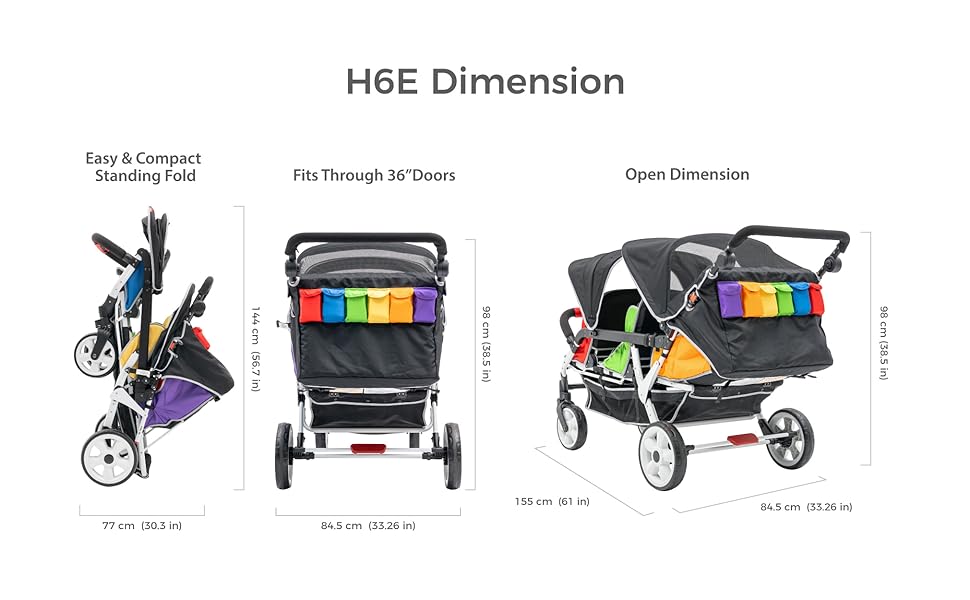 H6E Dimension

Easy & Compact Standing Fold

144 cm (56.7 in)

77 cm (30.3 in)

Fits Through 36"Doors

98 cm (38.5 in)

84.5 cm (33.26 in)

Open Dimension

98 cm (38.5 in)

155 cm (61 in)

84.5 cm (33.26 in)